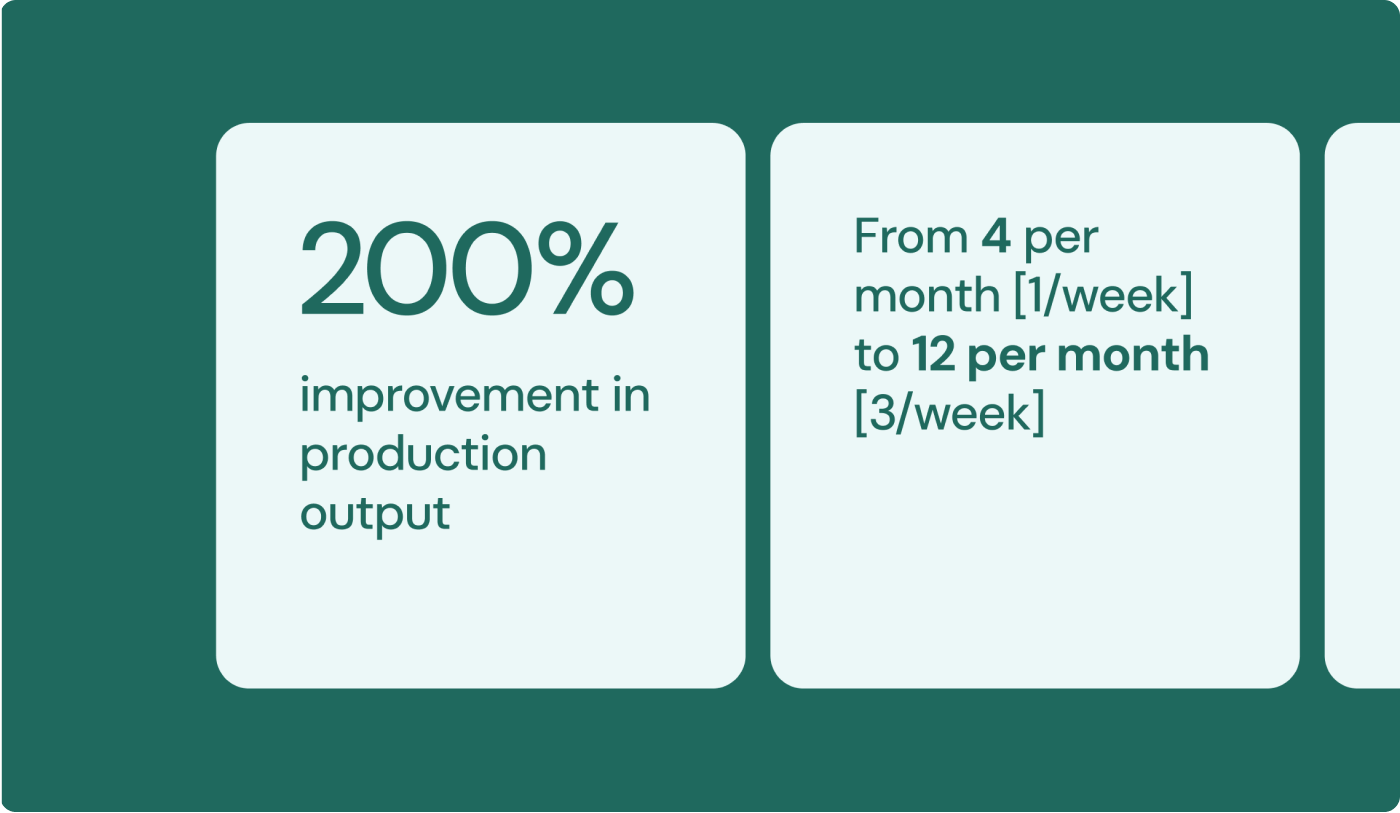 200%

improvement in production output

From 4 per month [1/week] to 12 per month [3/week]